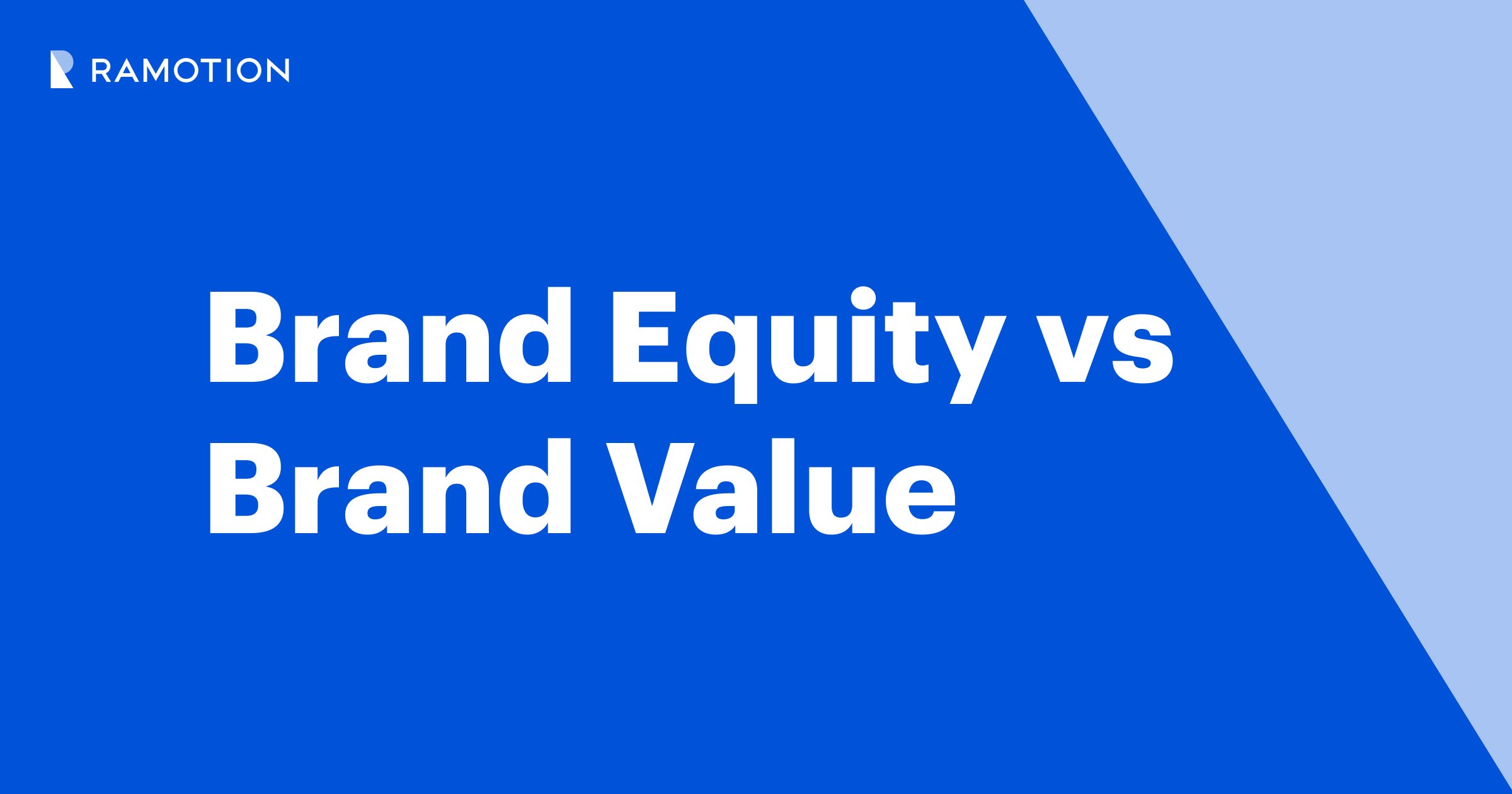 RAMOTION

Brand Equity vs Brand Value